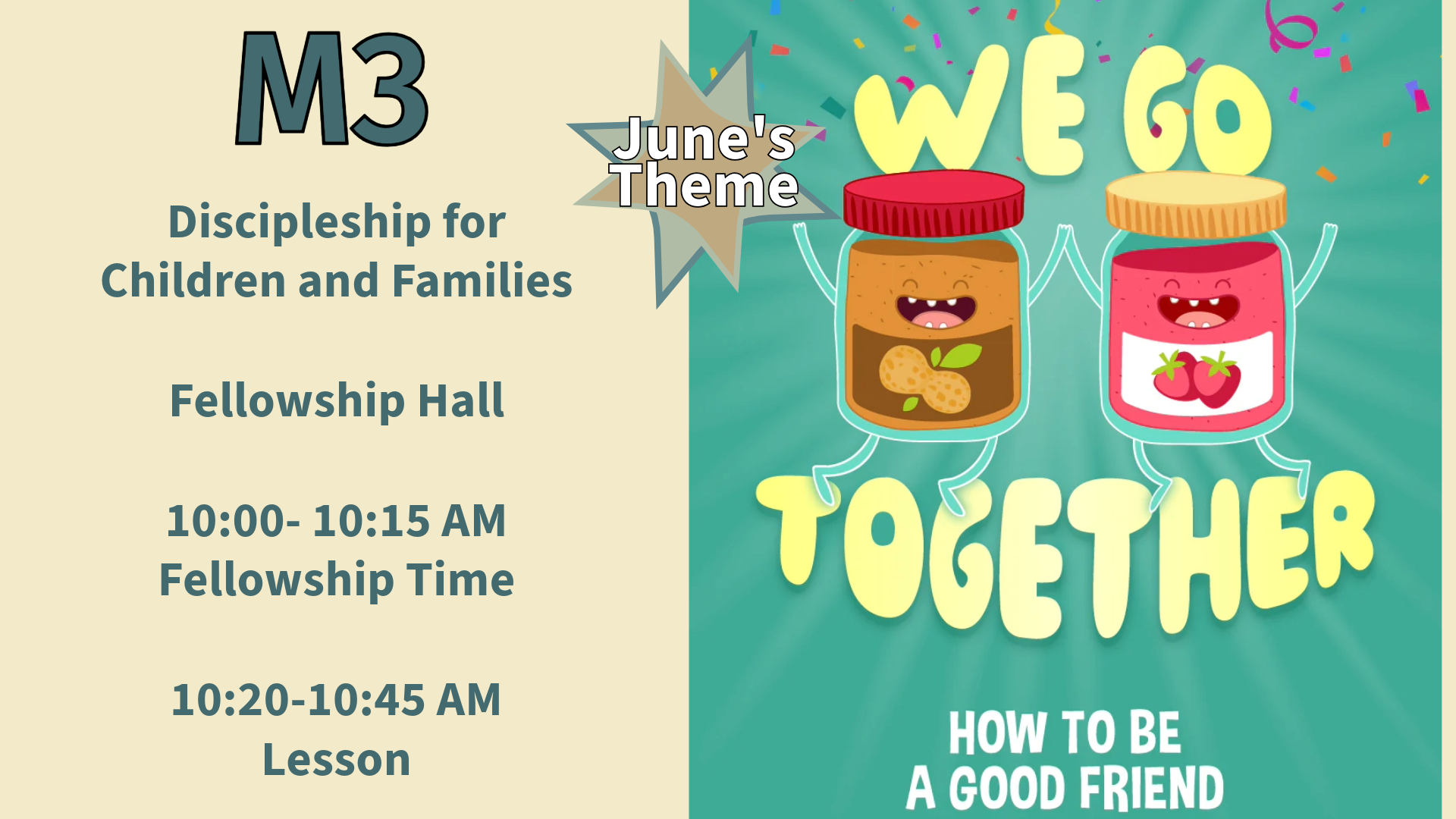 M3

Discipleship for Children and Families

Fellowship Hall

10:00- 10:15 AM
Fellowship Time

10:20-10:45 AM
Lesson

June's Theme

WE GO TOGETHER

HOW TO BE A GOOD FRIEND